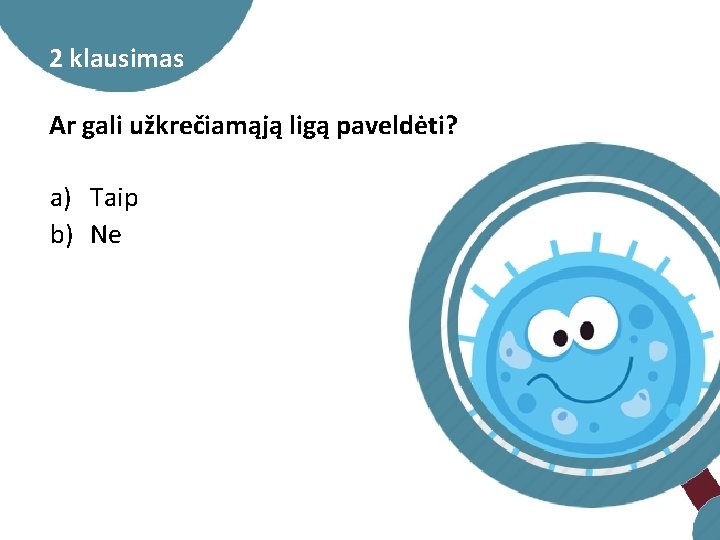 2 klausimas

Ar gali užkrečiamąją ligą paveldėti?

a) Taip
b) Ne